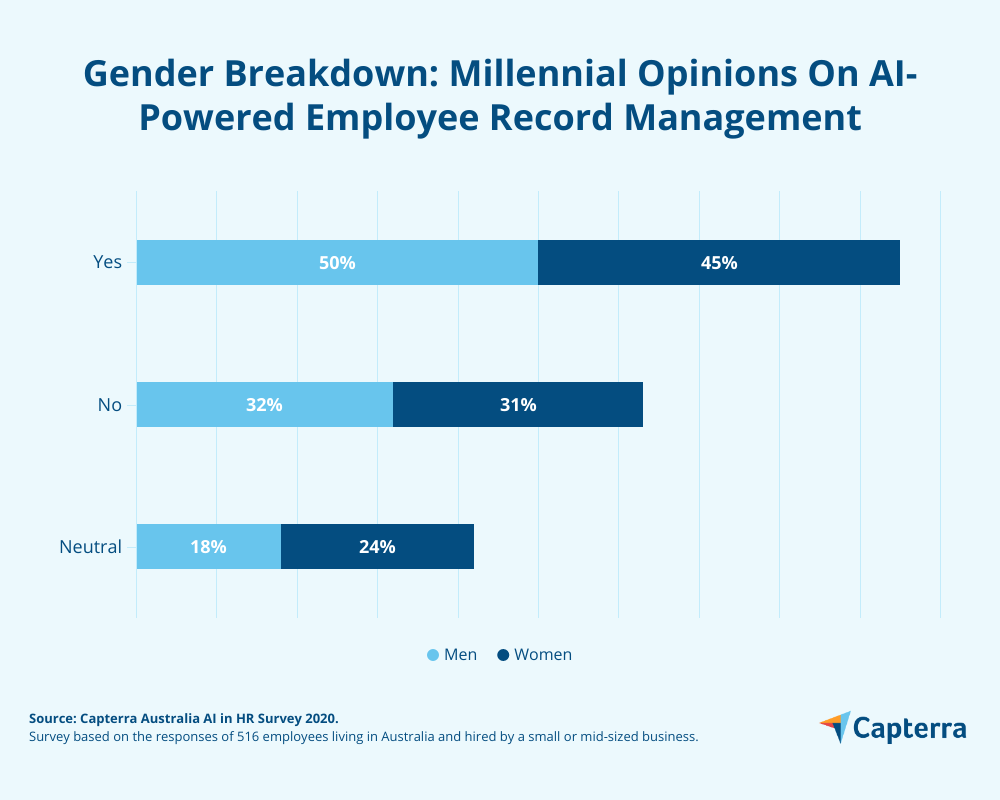 Gender Breakdown: Millennial Opinions On AI-Powered Employee Record Management

Yes
50%
45%

No
32%
31%

Neutral
18%
24%

Men
Women

Source: Capterra Australia AI in HR Survey 2020.
Survey based on the responses of 516 employees living in Australia and hired by a small or mid-sized business.

Capterra